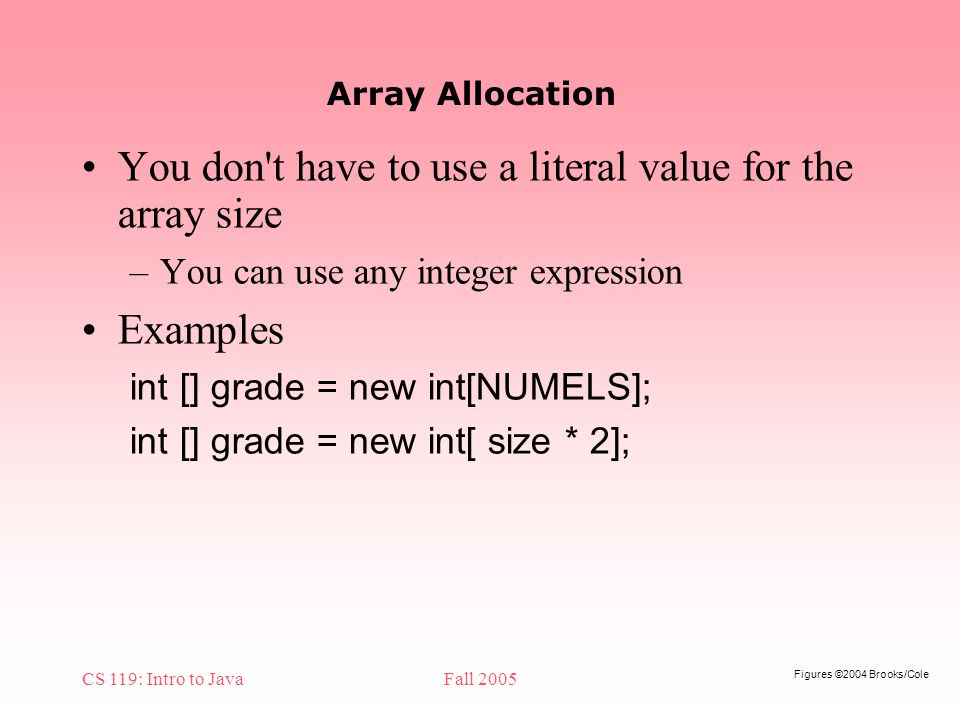 Array Allocation

• You don't have to use a literal value for the array size

– You can use any integer expression

• Examples

int [] grade = new int[NUMELS];

int [] grade = new int[ size * 2];

CS 119: Intro to Java

Fall 2005

Figures ©2004 Brooks/Cole